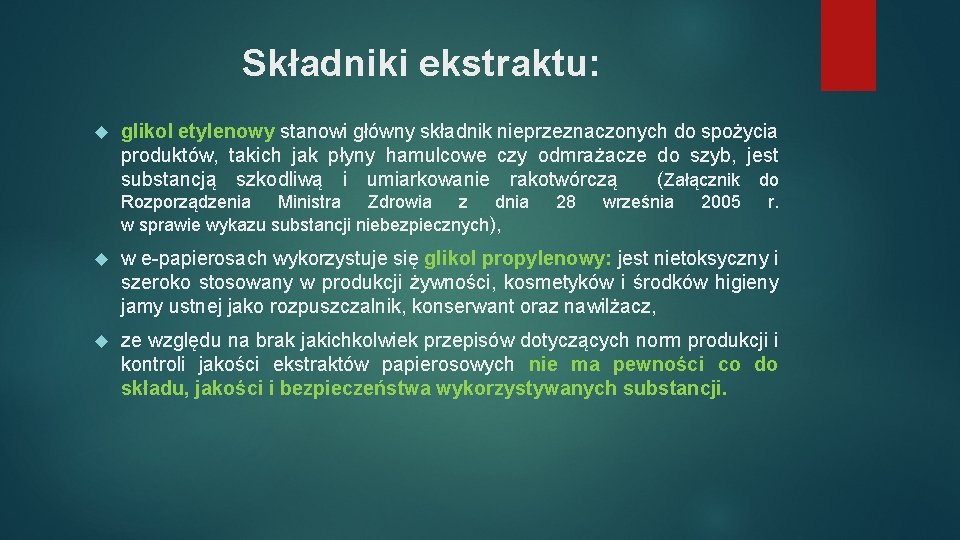 Składniki ekstraktu:

glikol etylenowy stanowi główny składnik nieprzeznaczonych do spożycia produktów, takich jak płyny hamulcowe czy odmrażacze do szyb, jest substancją szkodliwą i umiarkowanie rakotwórczą (Załącznik do Rozporządzenia Ministra Zdrowia z dnia 28 września 2005 r. w sprawie wykazu substancji niebezpiecznych),

w e-papierosach wykorzystuje się glikol propylenowy: jest nietoksyczny i szeroko stosowany w produkcji żywności, kosmetyków i środków higieny jamy ustnej jako rozpuszczalnik, konserwant oraz nawilżacz,

ze względu na brak jakichkolwiek przepisów dotyczących norm produkcji i kontroli jakości ekstraktów papierosowych nie ma pewności co do składu, jakości i bezpieczeństwa wykorzystywanych substancji.